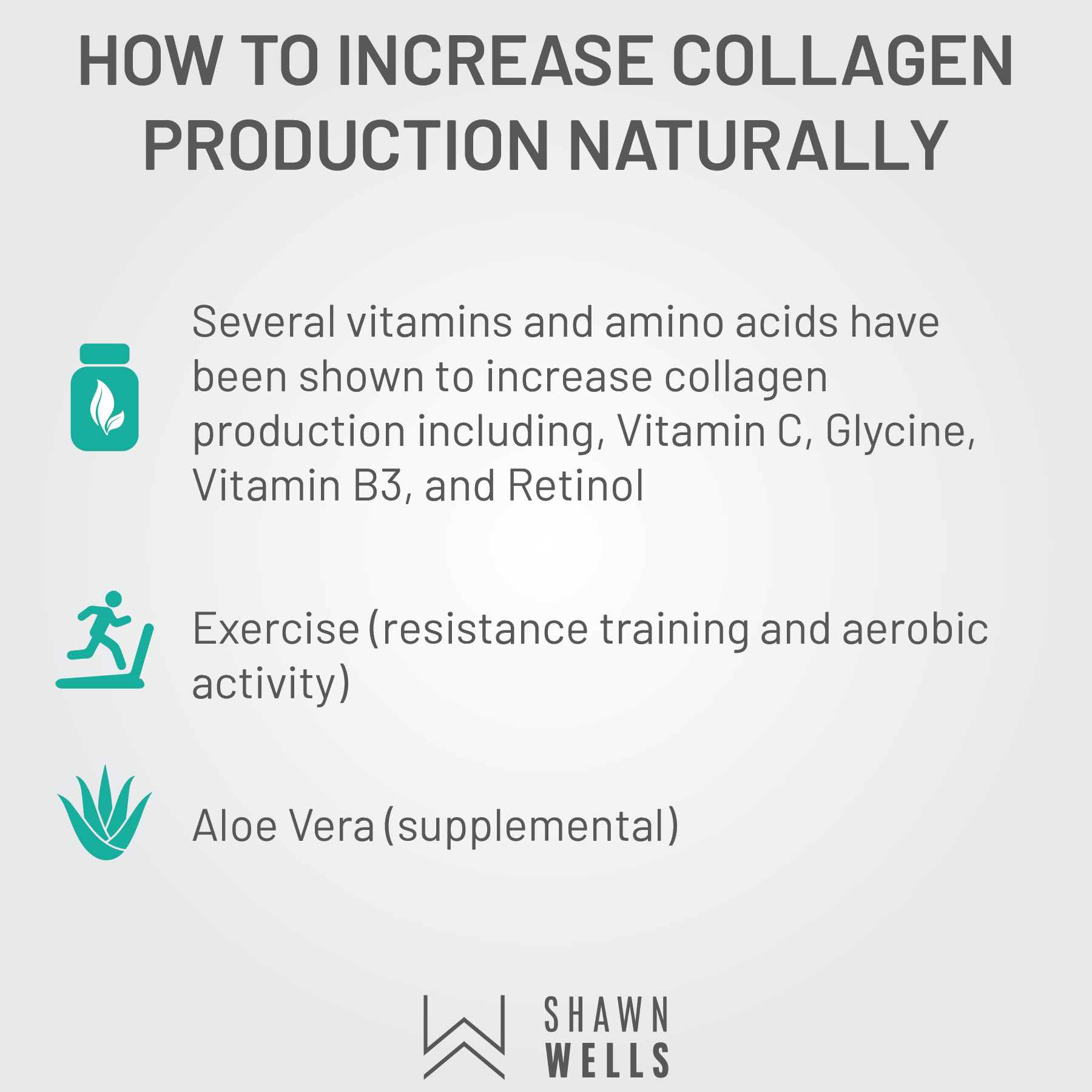 HOW TO INCREASE COLLAGEN PRODUCTION NATURALLY

Several vitamins and amino acids have been shown to increase collagen production including, Vitamin C, Glycine, Vitamin B3, and Retinol

Exercise (resistance training and aerobic activity)

Aloe Vera (supplemental)

SHAWN WELLS